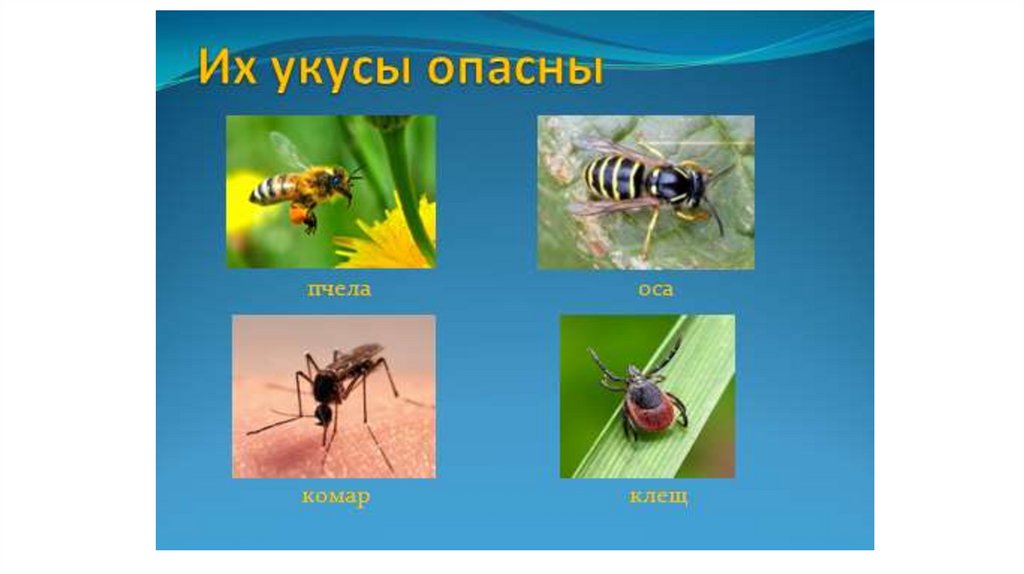 Их укусы опасны

пчела

оса

комар

клещ